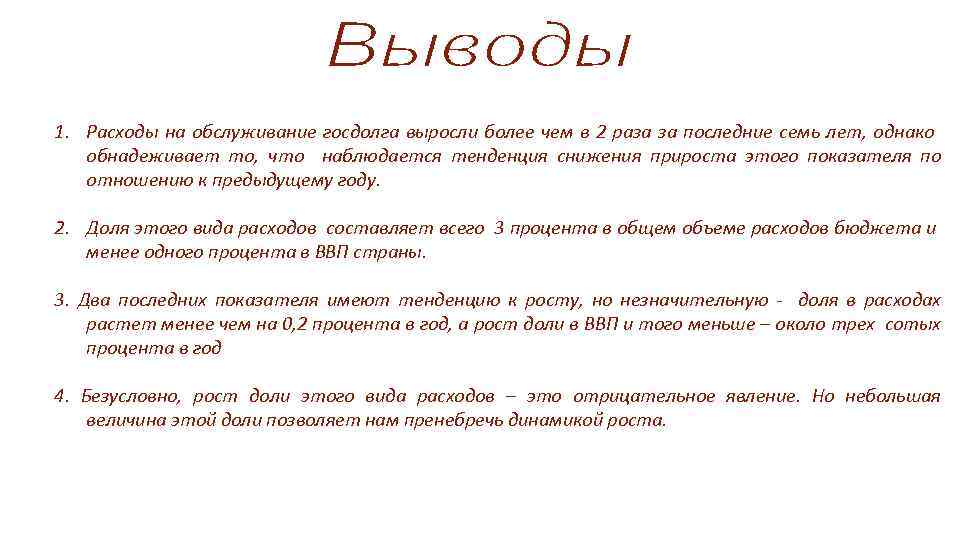 Выводы

1. Расходы на обслуживание госдолга выросли более чем в 2 раза за последние семь лет, однако обнадеживает то, что наблюдается тенденция снижения прироста этого показателя по отношению к предыдущему году.

2. Доля этого вида расходов составляет всего 3 процента в общем объеме расходов бюджета и менее одного процента в ВВП страны.

3. Два последних показателя имеют тенденцию к росту, но незначительную - доля в расходах растет менее чем на 0,2 процента в год, а рост доли в ВВП и того меньше – около трех сотых процента в год

4. Безусловно, рост доли этого вида расходов – это отрицательное явление. Но небольшая величина этой доли позволяет нам пренебречь динамикой роста.